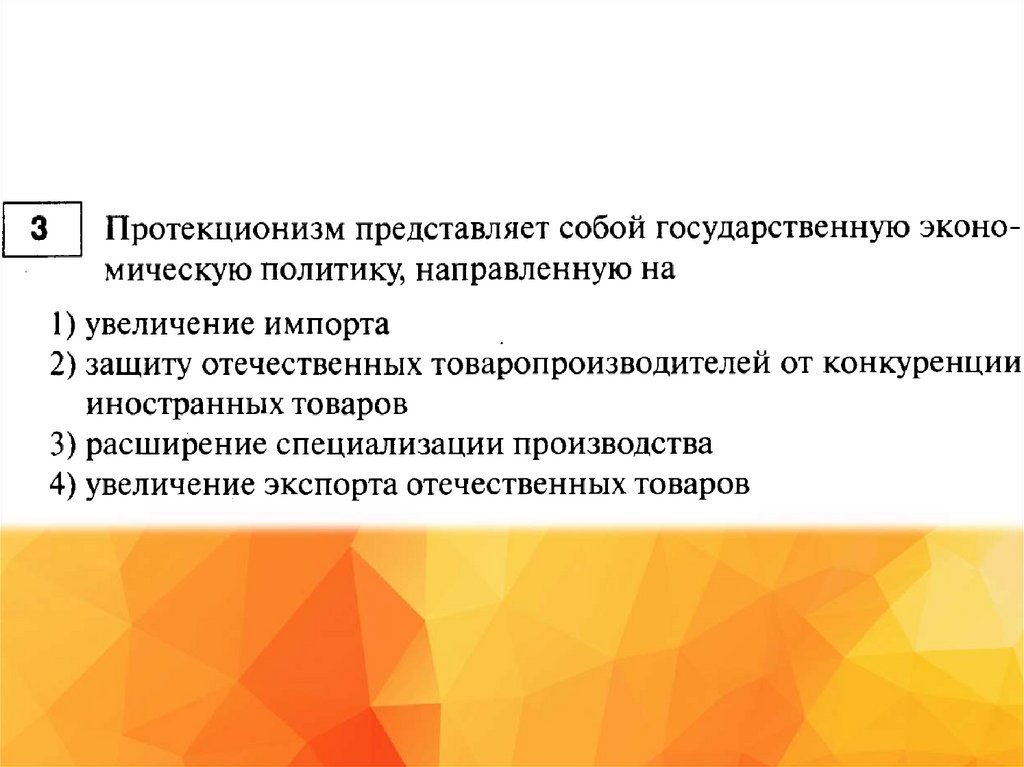 3

Протекционизм представляет собой государственную экономическую политику, направленную на

1) увеличение импорта
2) защиту отечественных товаропроизводителей от конкуренции иностранных товаров
3) расширение специализации производства
4) увеличение экспорта отечественных товаров